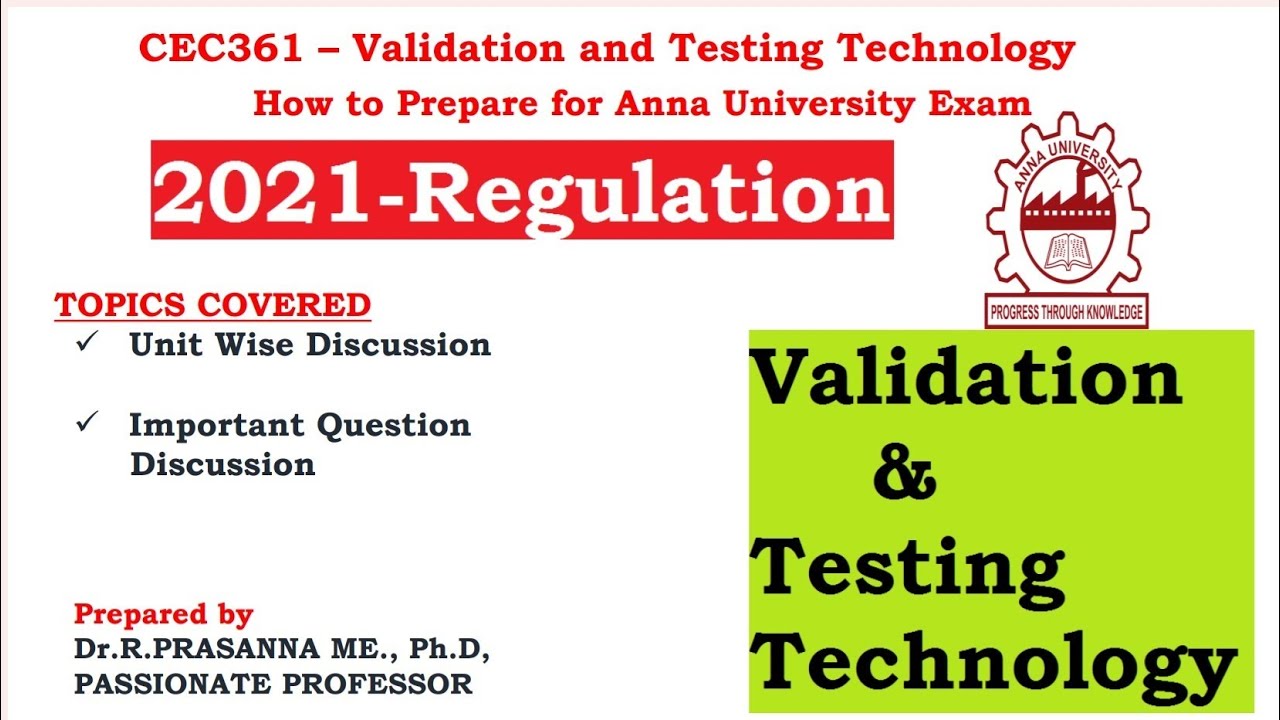 CEC361 – Validation and Testing Technology
How to Prepare for Anna University Exam

2021-Regulation

ANNA UNIVERSITY
PROGRESS THROUGH KNOWLEDGE

TOPICS COVERED
✓ Unit Wise Discussion

✓ Important Question Discussion

Validation & Testing Technology

Prepared by
Dr.R.PRASANNA ME., Ph.D,
PASSIONATE PROFESSOR